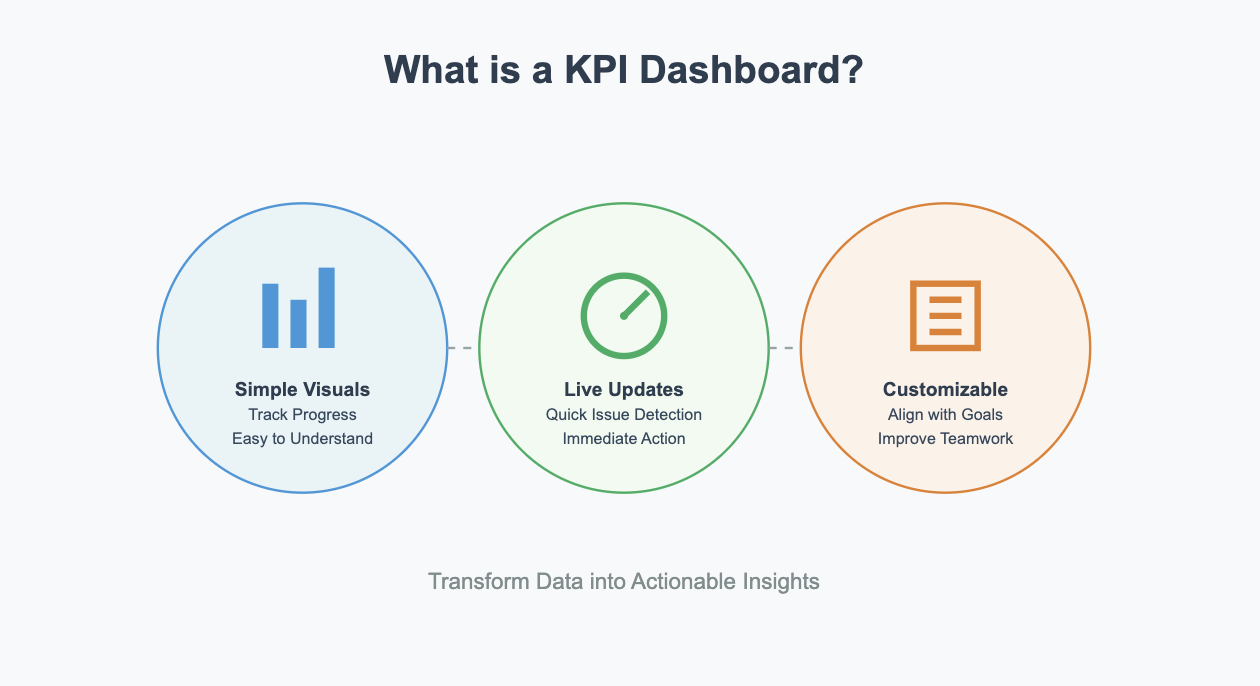 What is a KPI Dashboard?

Simple Visuals
Track Progress
Easy to Understand

Live Updates
Quick Issue Detection
Immediate Action

Customizable
Align with Goals
Improve Teamwork

Transform Data into Actionable Insights